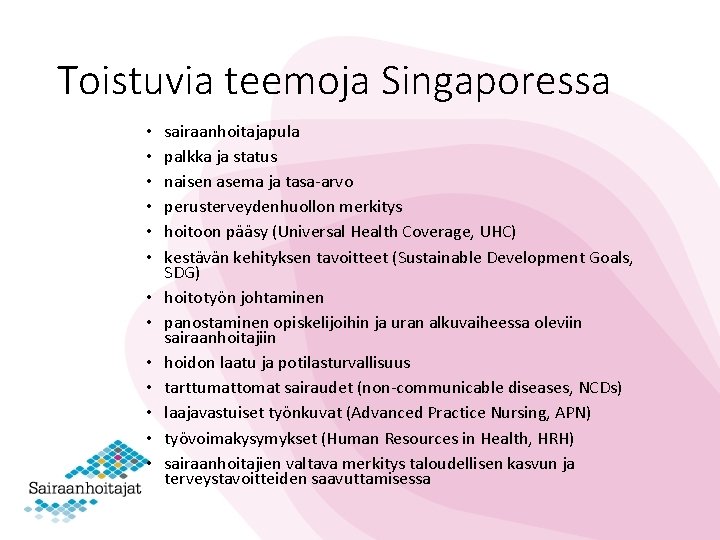 Toistuvia teemoja Singaporessa

• sairaanhoitajapula
• palkka ja status
• naisen asema ja tasa-arvo
• perusterveydenhuollon merkitys
• hoitoon pääsy (Universal Health Coverage, UHC)
• kestävän kehityksen tavoitteet (Sustainable Development Goals, SDG)
• hoitotyön johtaminen
• panostaminen opiskelijoihin ja uran alkuvaiheessa oleviin sairaanhoitajiin
• hoidon laatu ja potilasturvallisuus
• tarttumattomat sairaudet (non-communicable diseases, NCDs)
• laajavastuiset työnkuvat (Advanced Practice Nursing, APN)
• työvoimakysymykset (Human Resources in Health, HRH)
• sairaanhoitajien valtava merkitys taloudellisen kasvun ja terveystavoitteiden saavuttamisessa

Sairaanhoitajat